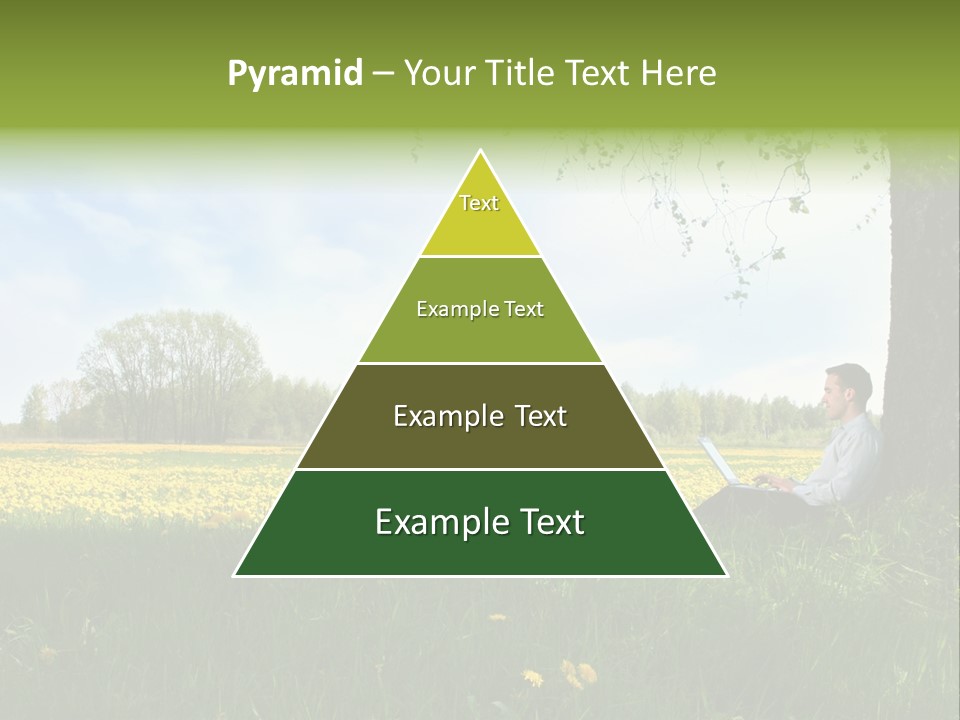 Pyramid – Your Title Text Here

Text

Example Text

Example Text

Example Text